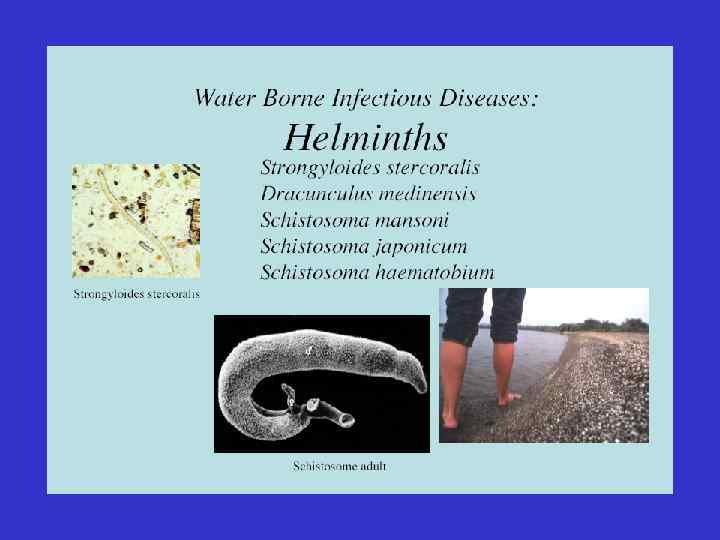 Water Borne Infectious Diseases:
Helminths

Strongyloides stercoralis
Dracunculus medinensis
Schistosoma mansoni
Schistosoma japonicum
Schistosoma haematobium

Strongyloides stercoralis

Schistosome adult